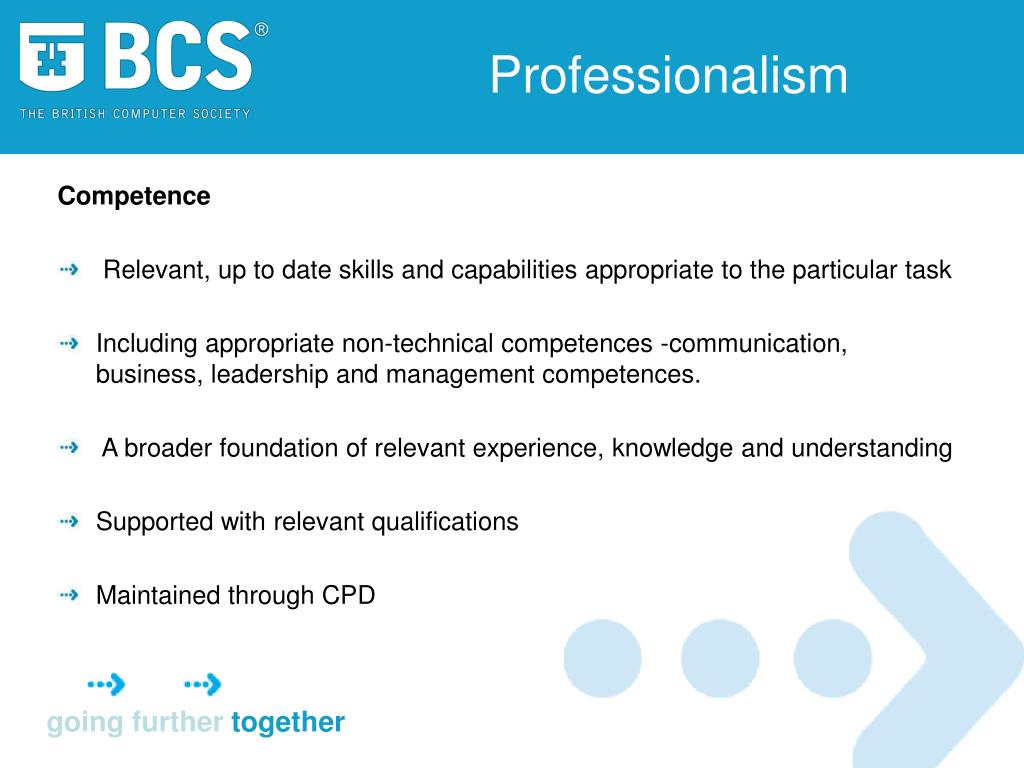 BCS®
THE BRITISH COMPUTER SOCIETY

Professionalism

Competence

Relevant, up to date skills and capabilities appropriate to the particular task

Including appropriate non-technical competences -communication, business, leadership and management competences.

A broader foundation of relevant experience, knowledge and understanding

Supported with relevant qualifications

Maintained through CPD

going further together